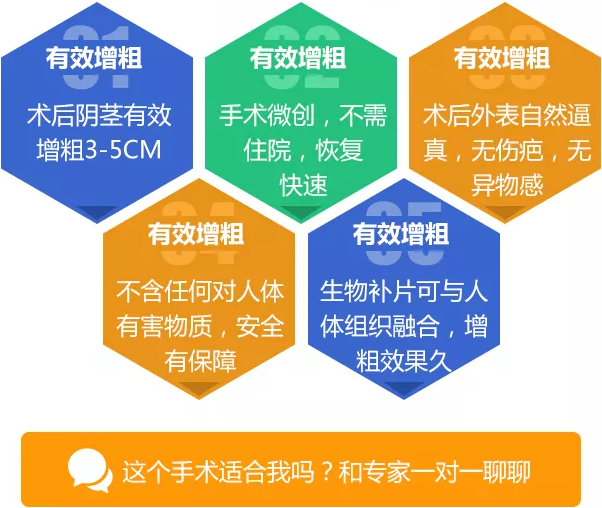 01
有效增粗
术后阴茎有效增粗3-5CM

02
有效增粗
手术微创，不需住院，恢复快速

03
有效增粗
术后外表自然逼真，无伤疤，无异物感

04
有效增粗
不含任何对人体有害物质，安全有保障

05
有效增粗
生物补片可与人体组织融合，增粗效果久

这个手术适合我吗？和专家一对一聊聊